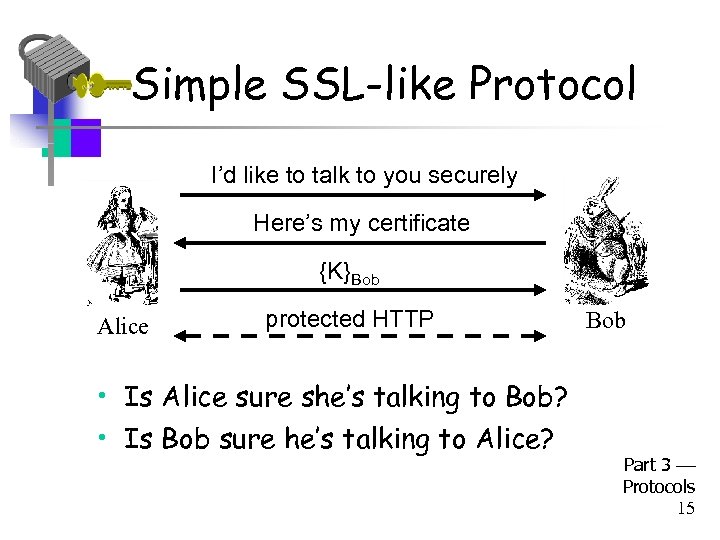 Simple SSL-like Protocol

I'd like to talk to you securely

Here's my certificate

$\{K\}_{Bob}$

protected HTTP

Alice

Bob

• Is Alice sure she's talking to Bob?
• Is Bob sure he's talking to Alice?

Part 3 — Protocols
15